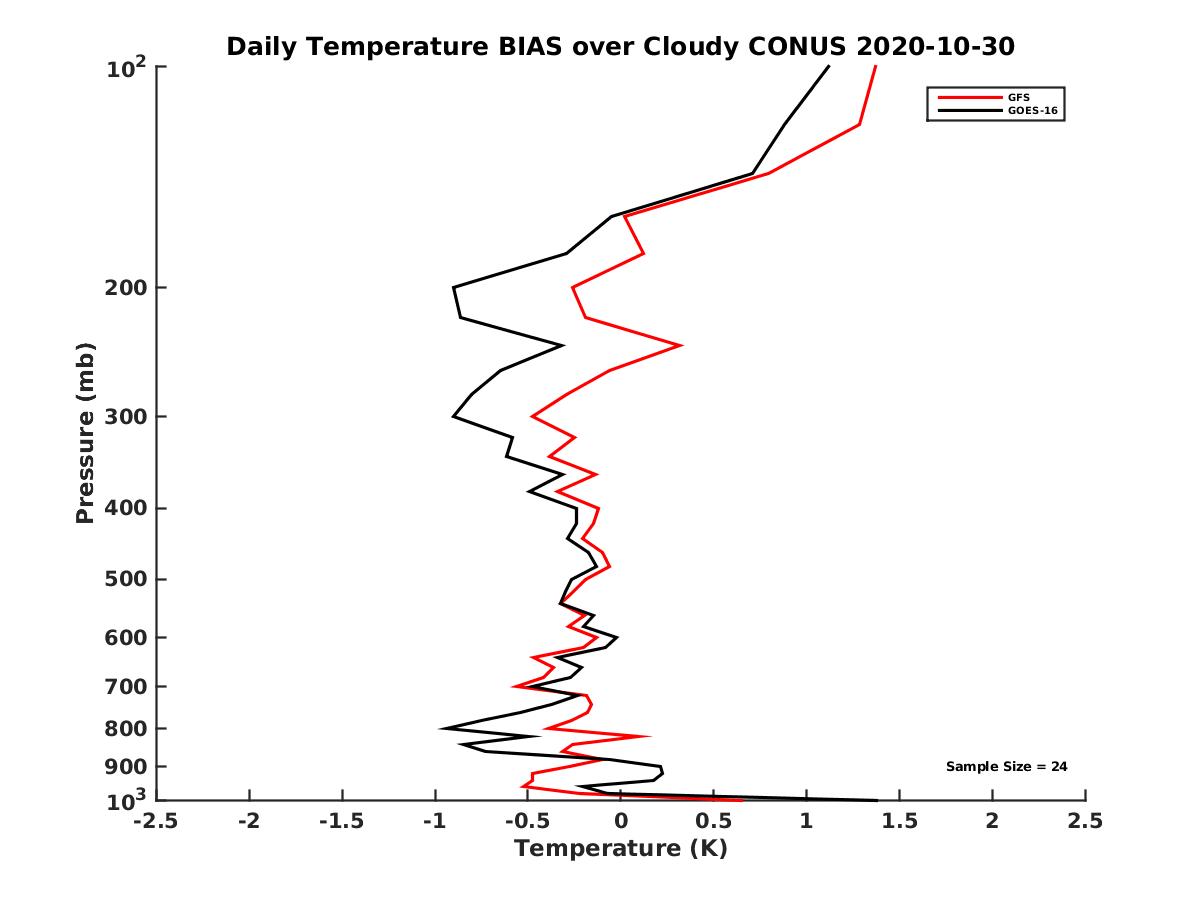 Daily Temperature BIAS over Cloudy CONUS 2020-10-30

GFS
GOES-16

Pressure (mb)

$10^2$
200
300
400
500
600
700
800
900
$10^3$

Sample Size = 24

-2.5
-2
-1.5
-1
-0.5
0
0.5
1
1.5
2
2.5

Temperature (K)